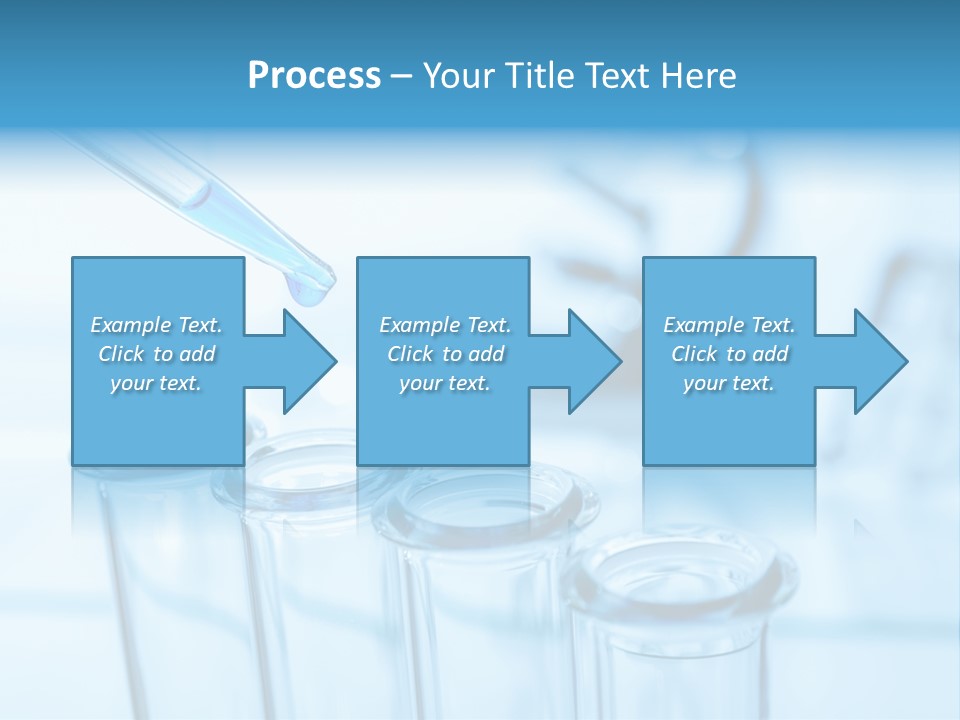 Process – Your Title Text Here

Example Text. Click to add your text.

Example Text. Click to add your text.

Example Text. Click to add your text.